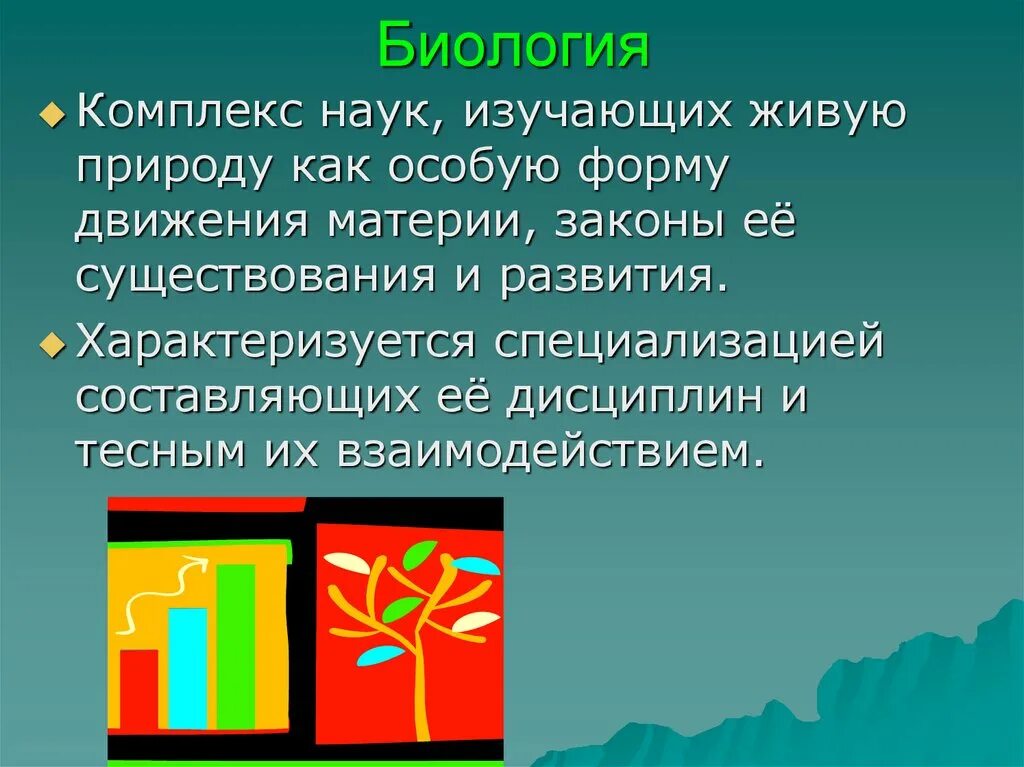 Биология

Комплекс наук, изучающих живую природу как особую форму движения материи, законы её существования и развития.

Характеризуется специализацией составляющих её дисциплин и тесным их взаимодействием.